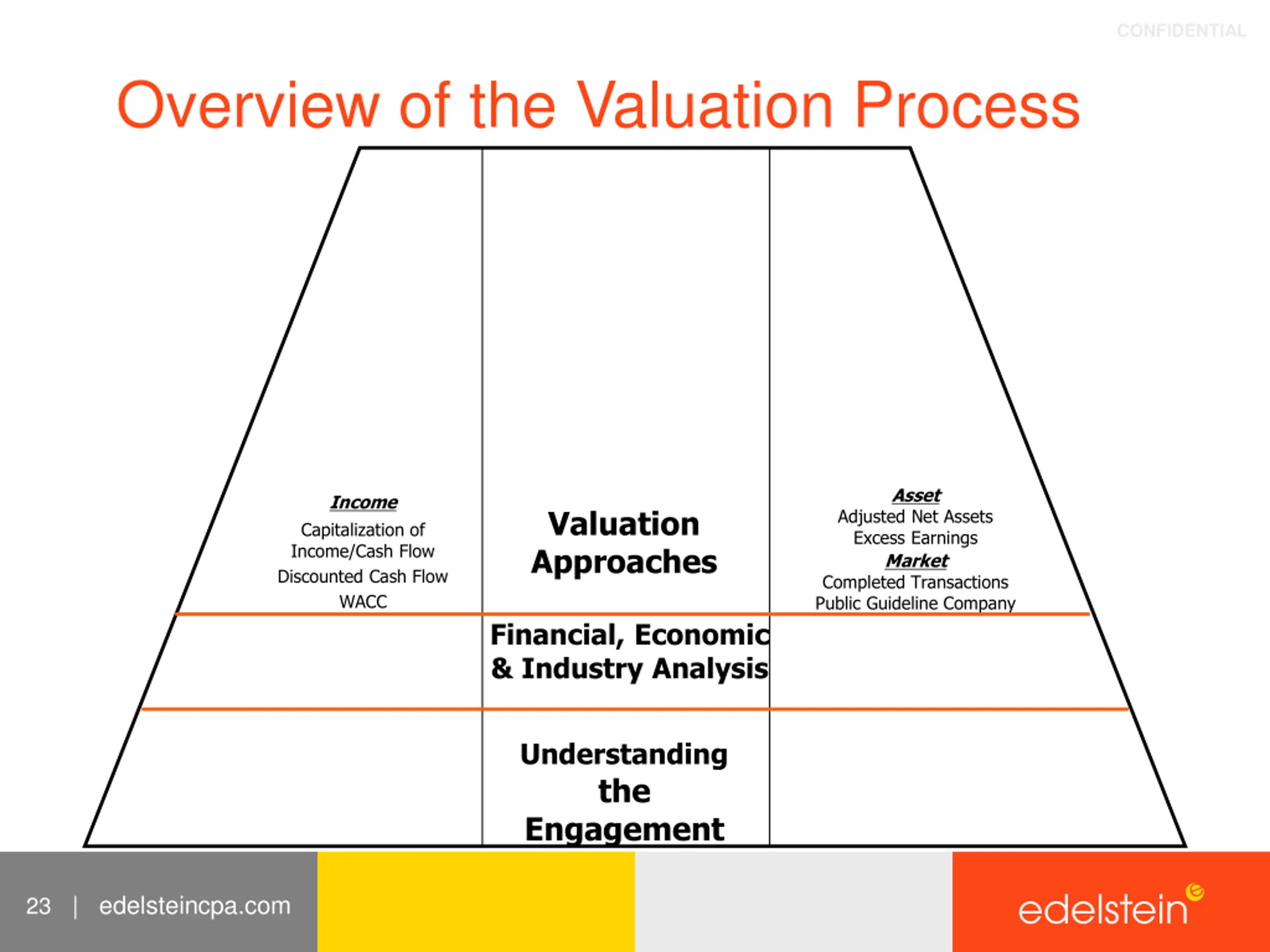 CONFIDENTIAL

Overview of the Valuation Process

Income
Capitalization of Income/Cash Flow
Discounted Cash Flow
WACC

Valuation Approaches

Asset
Adjusted Net Assets
Excess Earnings
Market
Completed Transactions
Public Guideline Company

Financial, Economic & Industry Analysis

Understanding the Engagement

23 | edelsteincpa.com

edelstein